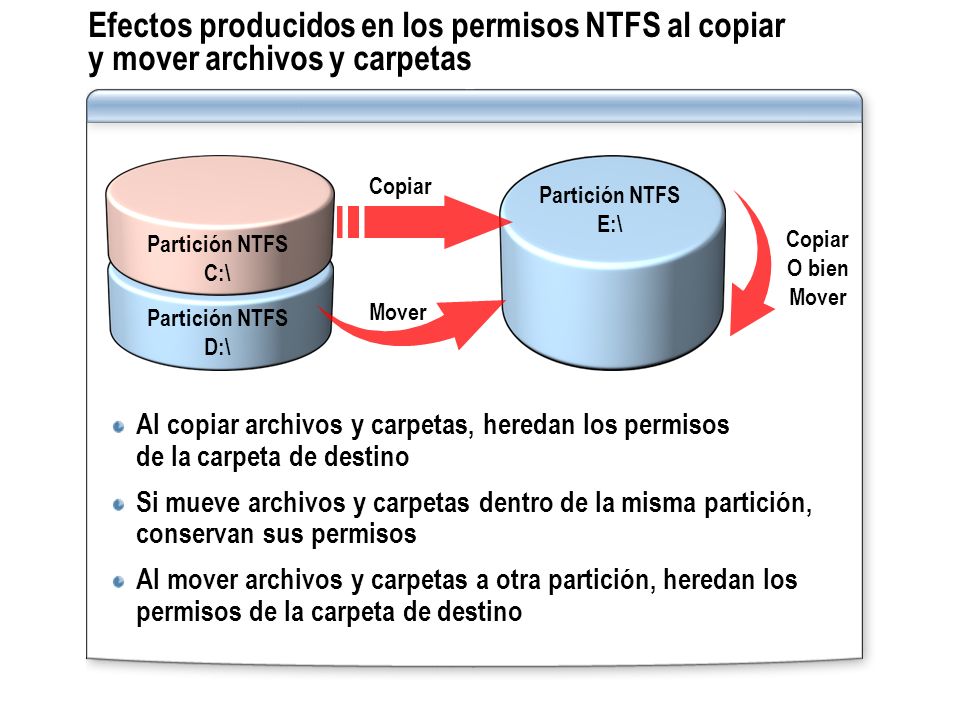 Efectos producidos en los permisos NTFS al copiar y mover archivos y carpetas

Partición NTFS
C:\

Partición NTFS
D:\

Copiar

Mover

Partición NTFS
E:\

Copiar
O bien
Mover

Al copiar archivos y carpetas, heredan los permisos de la carpeta de destino

Si mueve archivos y carpetas dentro de la misma partición, conservan sus permisos

Al mover archivos y carpetas a otra partición, heredan los permisos de la carpeta de destino